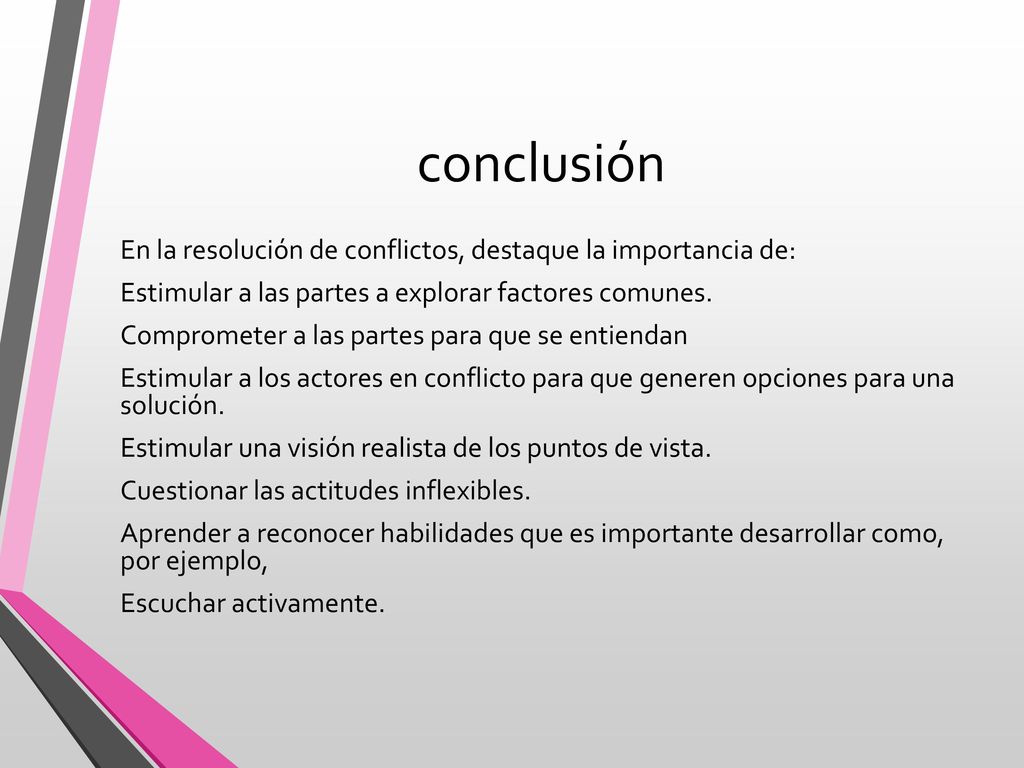 conclusión

En la resolución de conflictos, destaque la importancia de:

Estimular a las partes a explorar factores comunes.

Comprometer a las partes para que se entiendan

Estimular a los actores en conflicto para que generen opciones para una solución.

Estimular una visión realista de los puntos de vista.

Cuestionar las actitudes inflexibles.

Aprender a reconocer habilidades que es importante desarrollar como, por ejemplo,

Escuchar activamente.